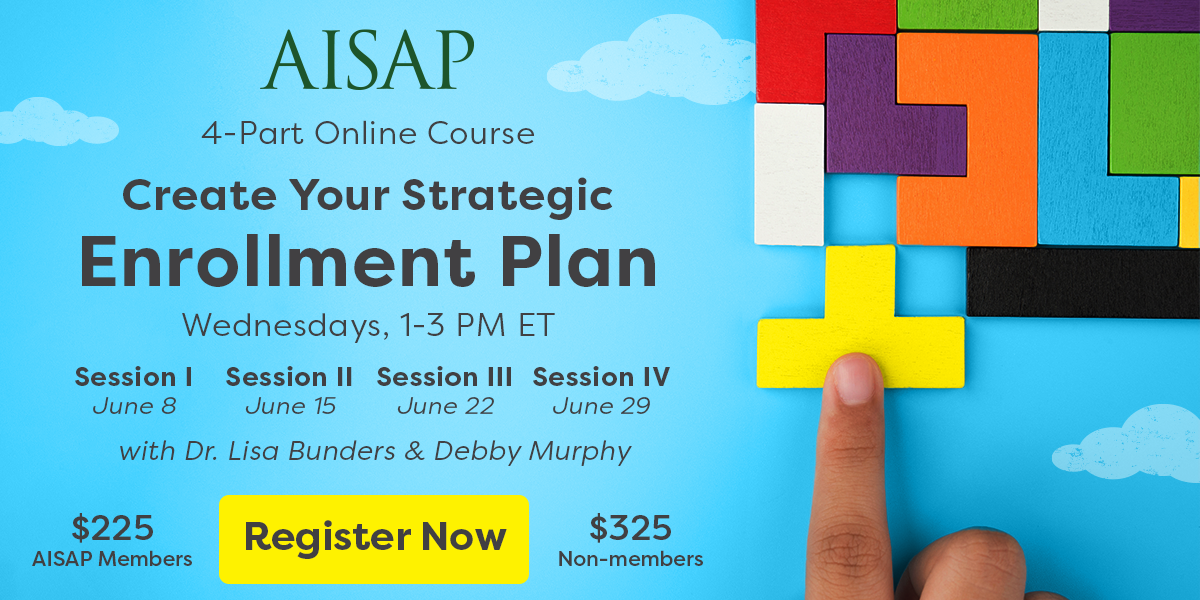 AISAP

4-Part Online Course

Create Your Strategic Enrollment Plan

Wednesdays, 1-3 PM ET

Session I
June 8

Session II
June 15

Session III
June 22

Session IV
June 29

with Dr. Lisa Bunders & Debby Murphy

$225
AISAP Members

Register Now

$325
Non-members